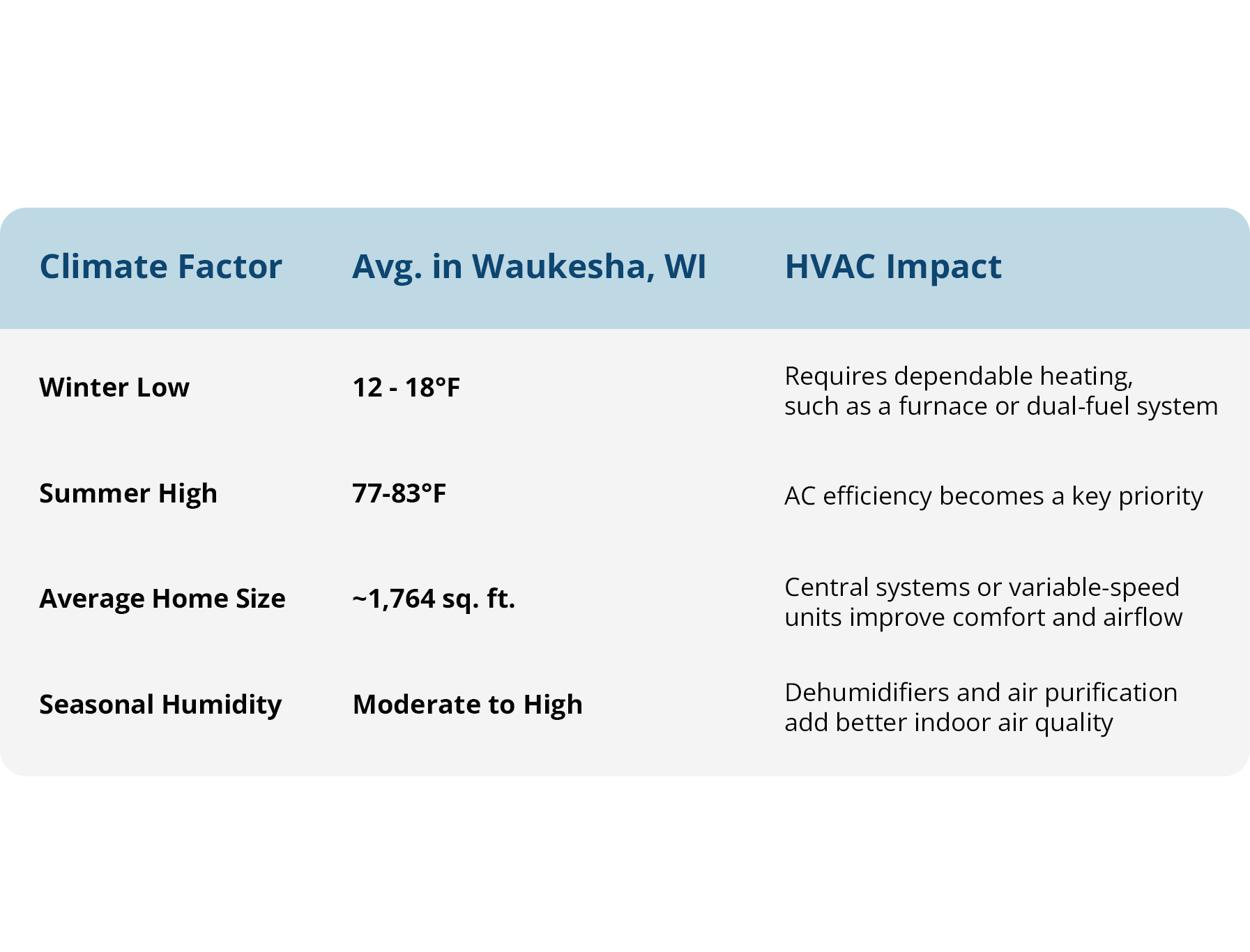 | Climate Factor | Avg. in Waukesha, WI | HVAC Impact |
|---|---|---|
| Winter Low | 12 - 18°F | Requires dependable heating, such as a furnace or dual-fuel system |
| Summer High | 77-83°F | AC efficiency becomes a key priority |
| Average Home Size | ~1,764 sq. ft. | Central systems or variable-speed units improve comfort and airflow |
| Seasonal Humidity | Moderate to High | Dehumidifiers and air purification add better indoor air quality |